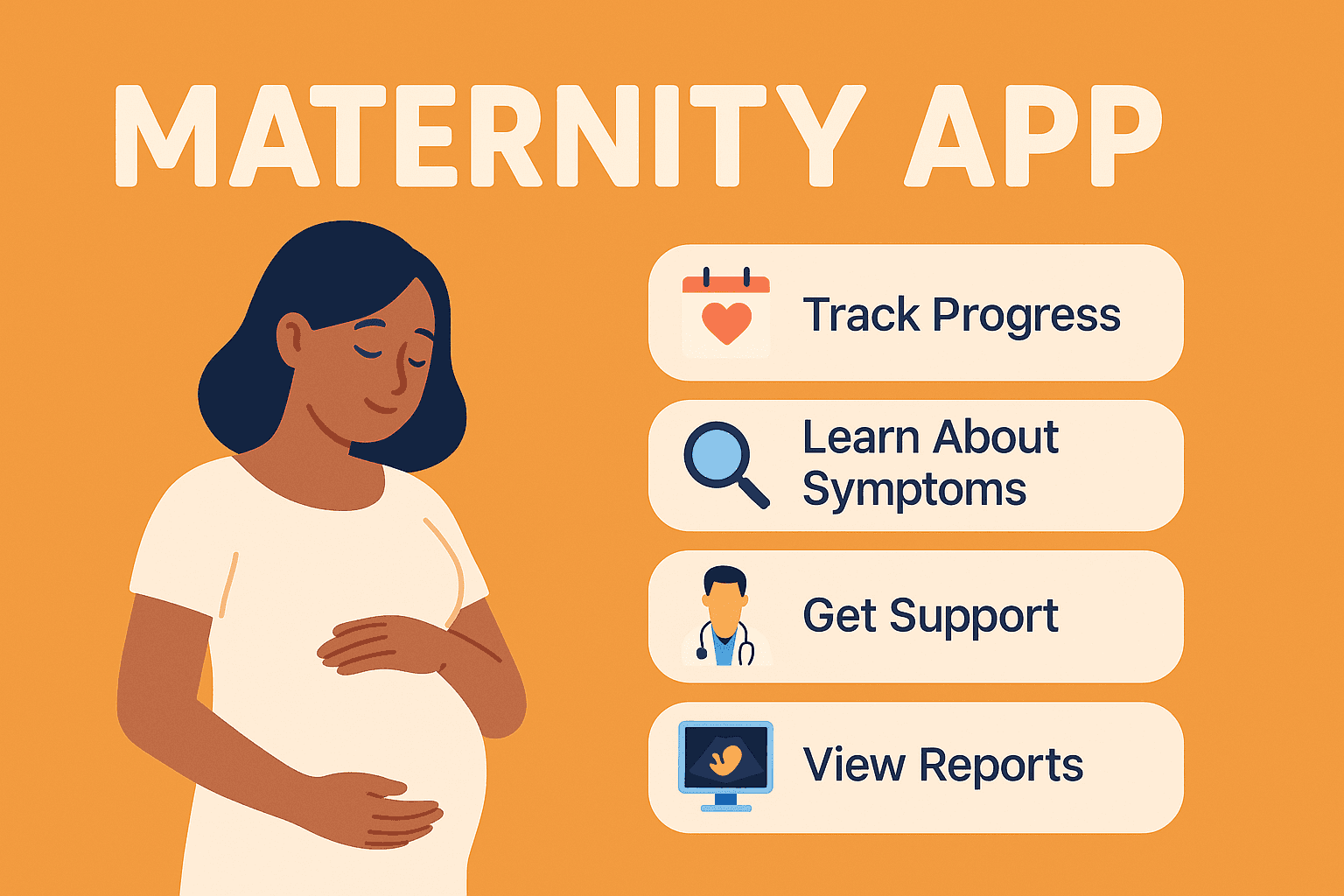 MATERNITY APP

Track Progress

Learn About Symptoms

Get Support

View Reports